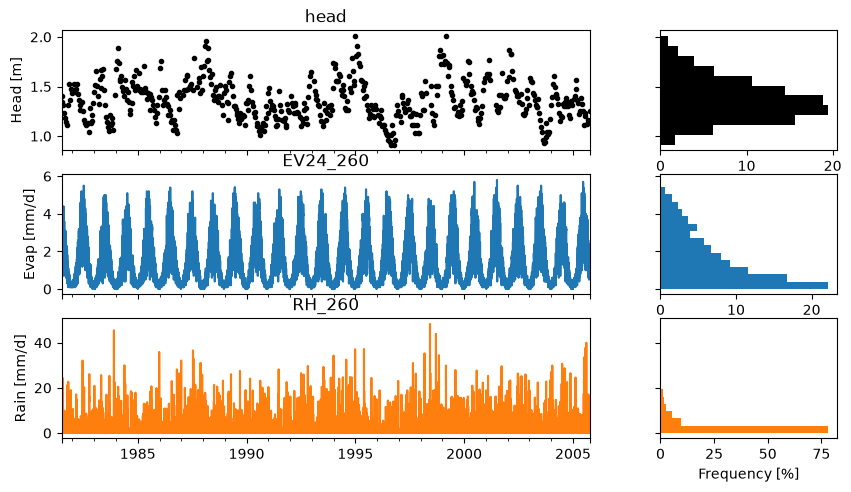 head

Head [m]

2.0
1.5
1.0

0
10
20

EV24_260

Evap [mm/d]

6
4
2
0

0
10
20

RH_260

Rain [mm/d]

40
20
0

1985
1990
1995
2000
2005

0
25
50
75

Frequency [%]